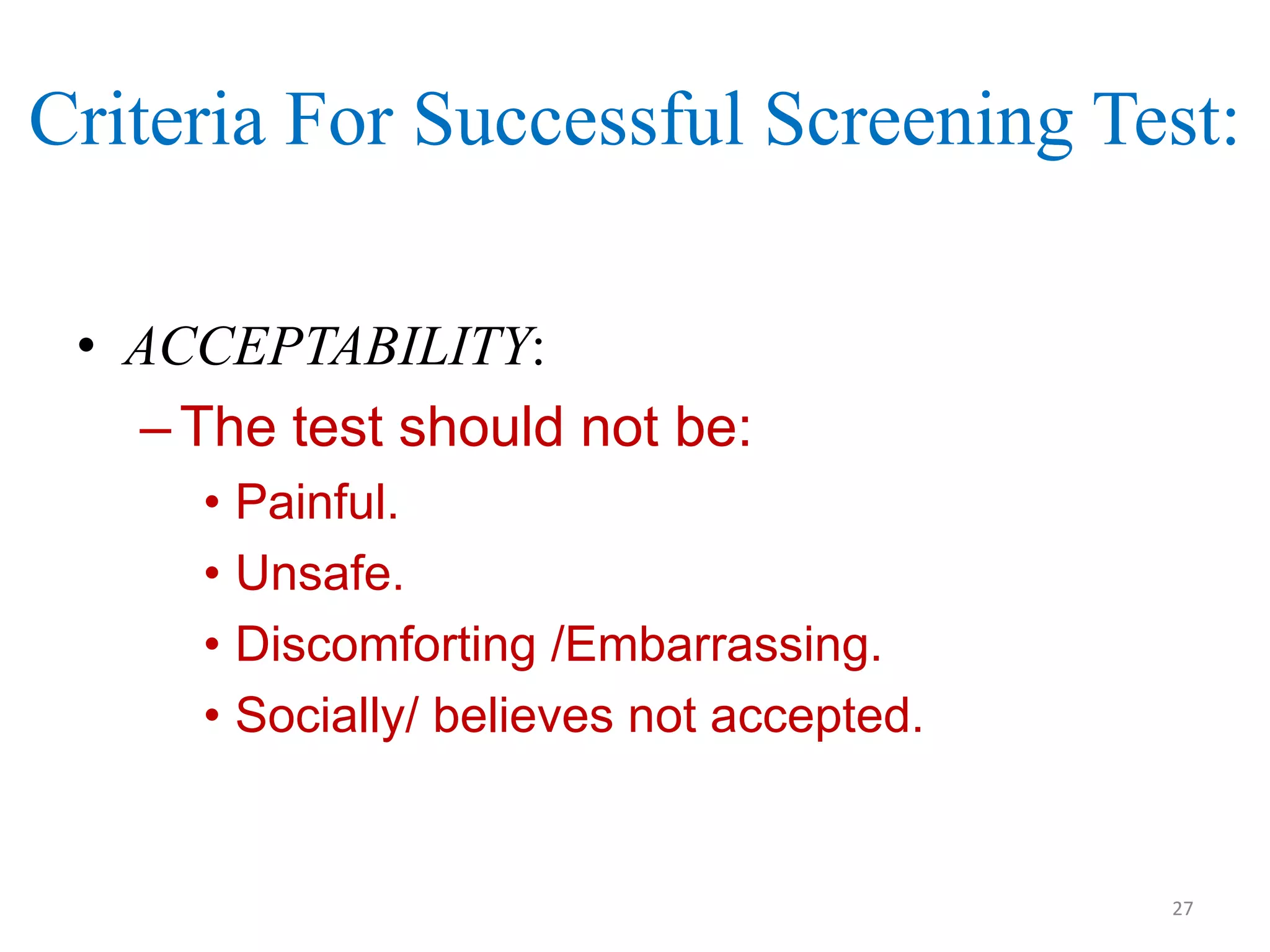 Criteria For Successful Screening Test:

• ACCEPTABILITY:
– The test should not be:
• Painful.
• Unsafe.
• Discomforting /Embarrassing.
• Socially/ believes not accepted.

27